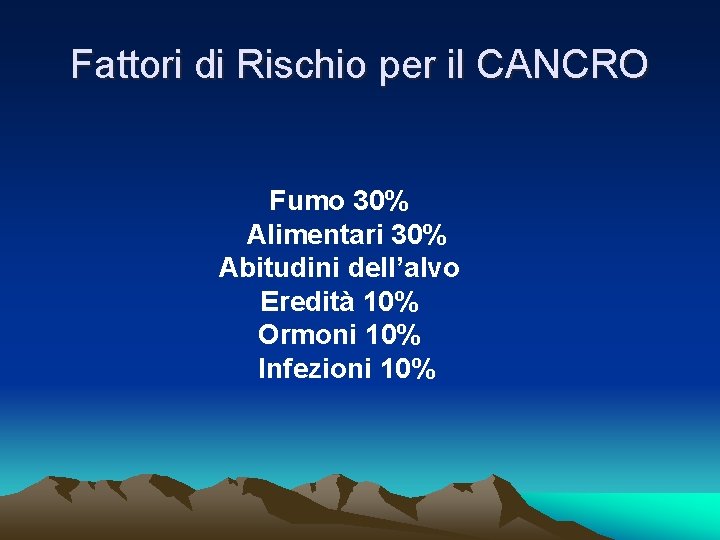 Fattori di Rischio per il CANCRO

Fumo 30%
Alimentari 30%
Abitudini dell’alvo
Eredità 10%
Ormoni 10%
Infezioni 10%